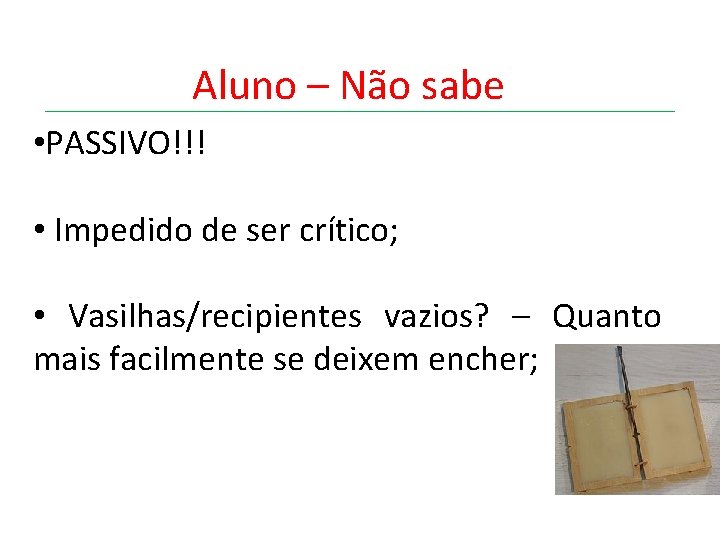 Aluno – Não sabe

•PASSIVO!!!

• Impedido de ser crítico;

• Vasilhas/recipientes vazios? – Quanto mais facilmente se deixem encher;